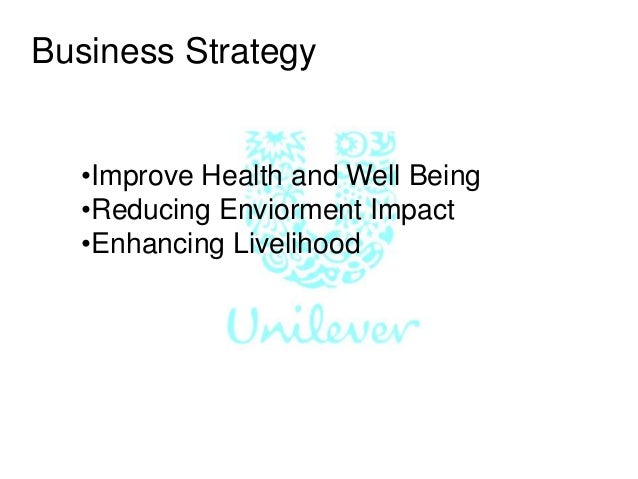 Business Strategy

•Improve Health and Well Being
•Reducing Enviorment Impact
•Enhancing Livelihood

Unilever